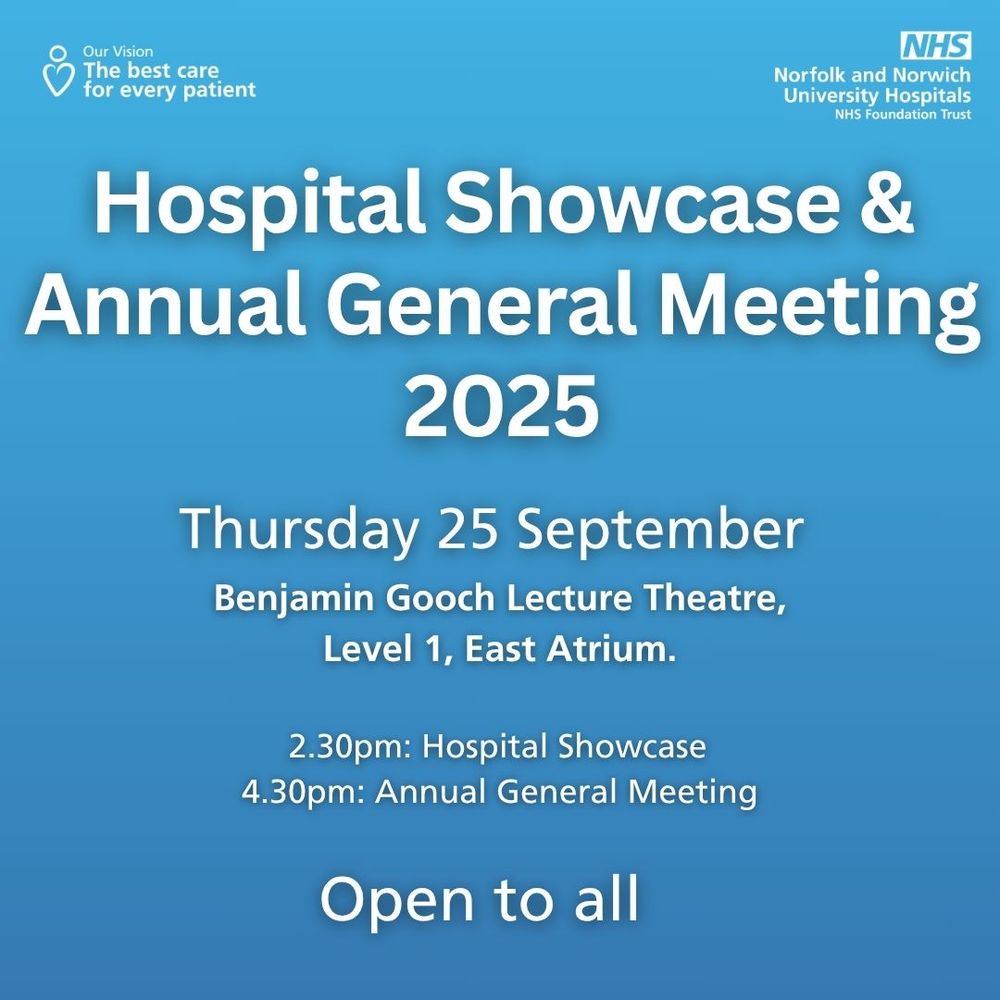 Our Vision
The best care for every patient

NHS
Norfolk and Norwich University Hospitals
NHS Foundation Trust

Hospital Showcase & Annual General Meeting 2025

Thursday 25 September

Benjamin Gooch Lecture Theatre, Level 1, East Atrium.

2.30pm: Hospital Showcase
4.30pm: Annual General Meeting

Open to all